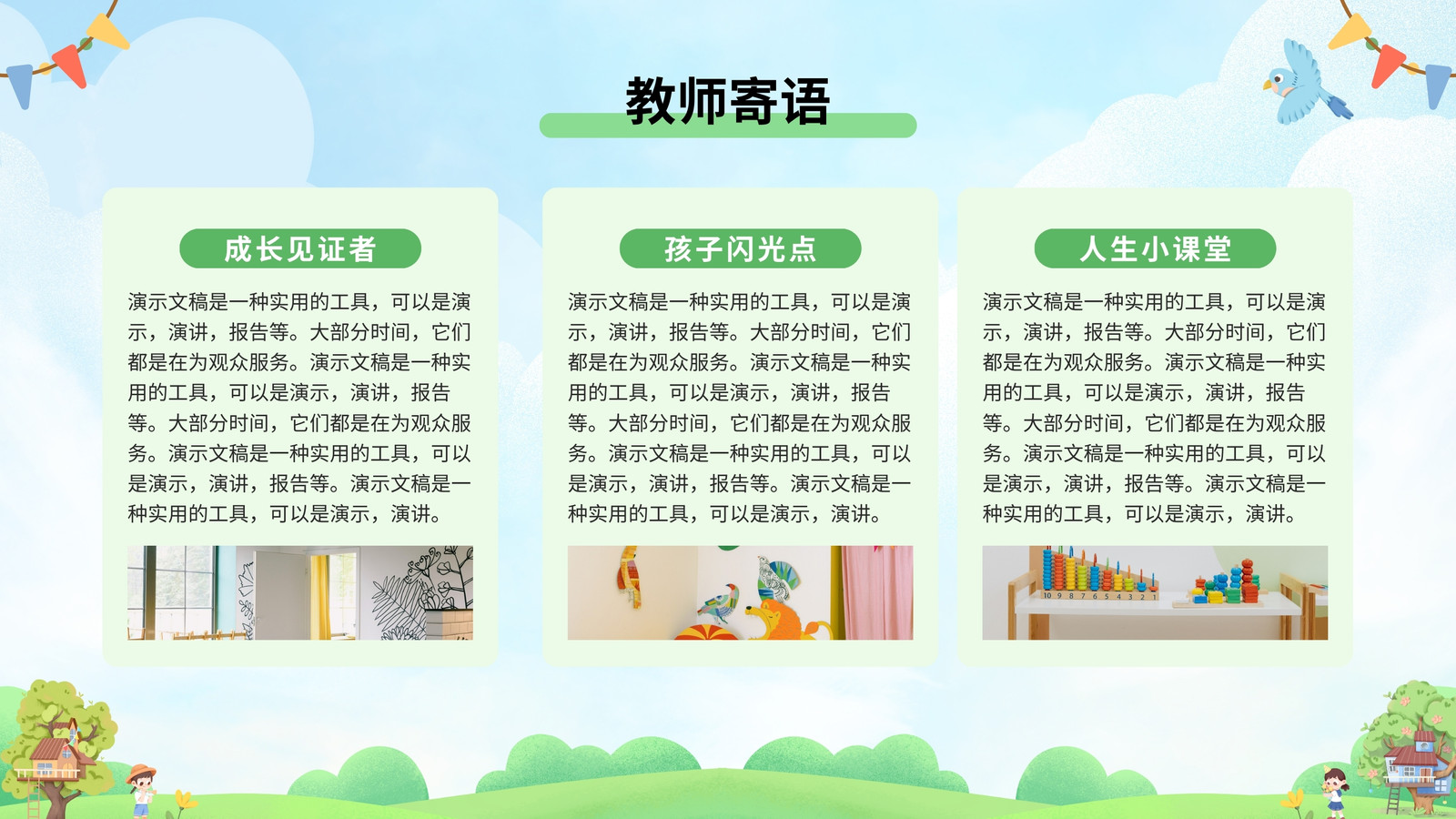 教师寄语

成长见证者

演示文稿是一种实用的工具，可以是演示，演讲，报告等。大部分时间，它们都是在为观众服务。演示文稿是一种实用的工具，可以是演示，演讲，报告等。大部分时间，它们都是在为观众服务。演示文稿是一种实用的工具，可以是演示，演讲，报告等。演示文稿是一种实用的工具，可以是演示，演讲。

孩子闪光点

演示文稿是一种实用的工具，可以是演示，演讲，报告等。大部分时间，它们都是在为观众服务。演示文稿是一种实用的工具，可以是演示，演讲，报告等。大部分时间，它们都是在为观众服务。演示文稿是一种实用的工具，可以是演示，演讲，报告等。演示文稿是一种实用的工具，可以是演示，演讲。

人生小课堂

演示文稿是一种实用的工具，可以是演示，演讲，报告等。大部分时间，它们都是在为观众服务。演示文稿是一种实用的工具，可以是演示，演讲，报告等。大部分时间，它们都是在为观众服务。演示文稿是一种实用的工具，可以是演示，演讲，报告等。演示文稿是一种实用的工具，可以是演示，演讲。